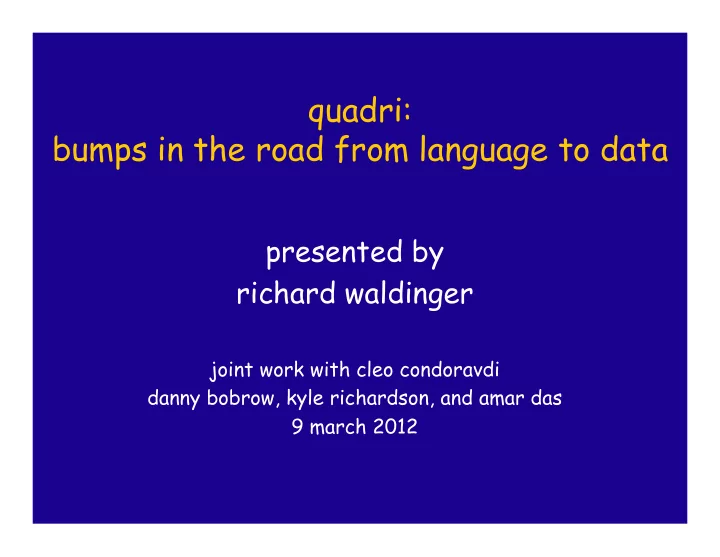 quadri:
bumps in the road from language to data

presented by
richard waldinger

joint work with cleo condoravdi
danny bobrow, kyle richardson, and amar das
9 march 2012